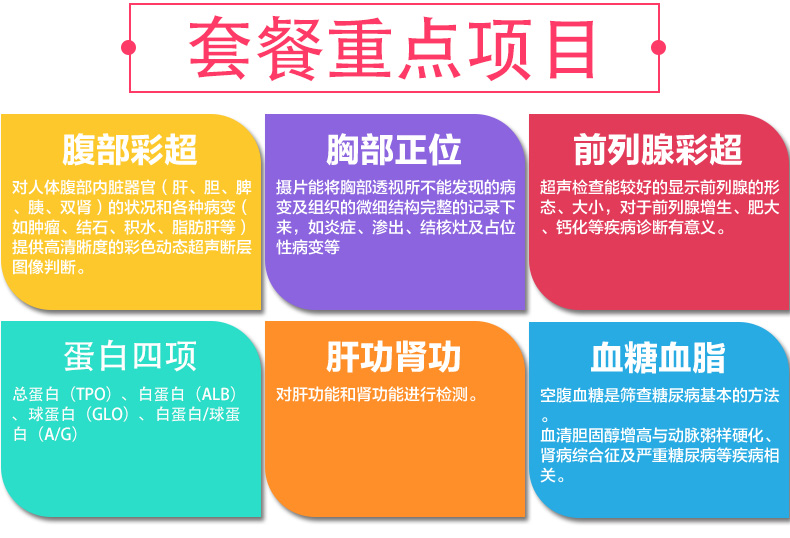 套餐重点项目

腹部彩超

对人体腹部内脏器官（肝、胆、脾、胰、双肾）的状况和各种病变（如肿瘤、结石、积水、脂肪肝等）提供高清晰度的彩色动态超声断层图像判断。

胸部正位

摄片能将胸部透视所不能发现的病变及组织的微细结构完整的记录下来，如炎症、渗出、结核灶及占位性病变等

前列腺彩超

超声检查能较好的显示前列腺的形态、大小，对于前列腺增生、肥大、钙化等疾病诊断有意义。

蛋白四项

总蛋白（TPO）、白蛋白（ALB）、球蛋白（GLO）、白蛋白/球蛋白（A/G）

肝功肾功

对肝功能和肾功能进行检测。

血糖血脂

空腹血糖是筛查糖尿病基本的方法。

血清胆固醇增高与动脉粥样硬化、肾病综合征及严重糖尿病等疾病相关。